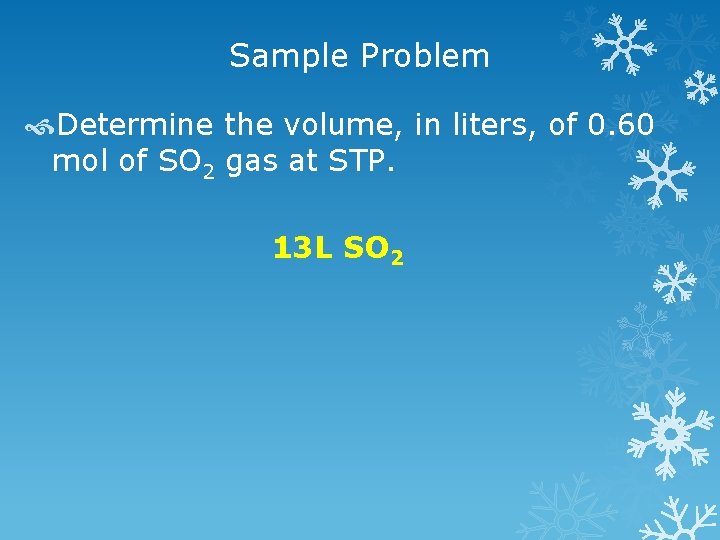 Sample Problem

Determine the volume, in liters, of 0.60 mol of $SO_2$ gas at STP.

13L $SO_2$